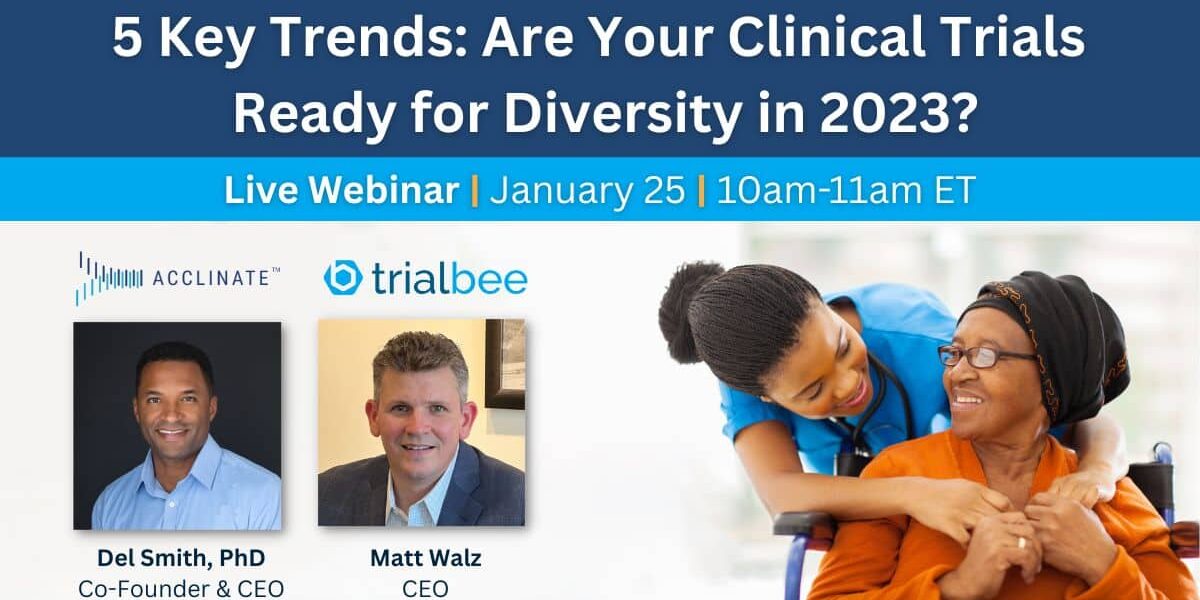 5 Key Trends: Are Your Clinical Trials Ready for Diversity in 2023?

Live Webinar | January 25 | 10am-11am ET

ACCLINATE™

trialbee

Del Smith, PhD
Co-Founder & CEO

Matt Walz
CEO